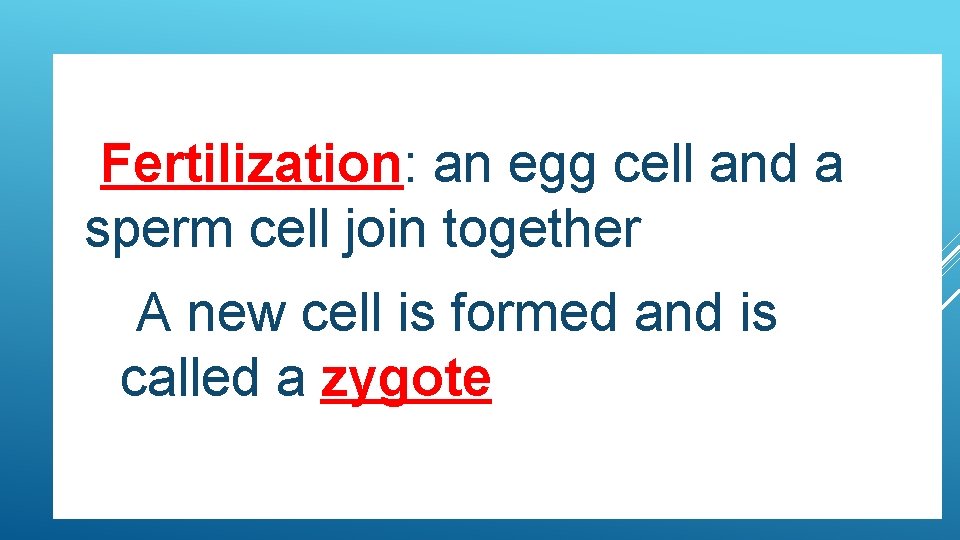 Fertilization: an egg cell and a sperm cell join together

A new cell is formed and is called a zygote